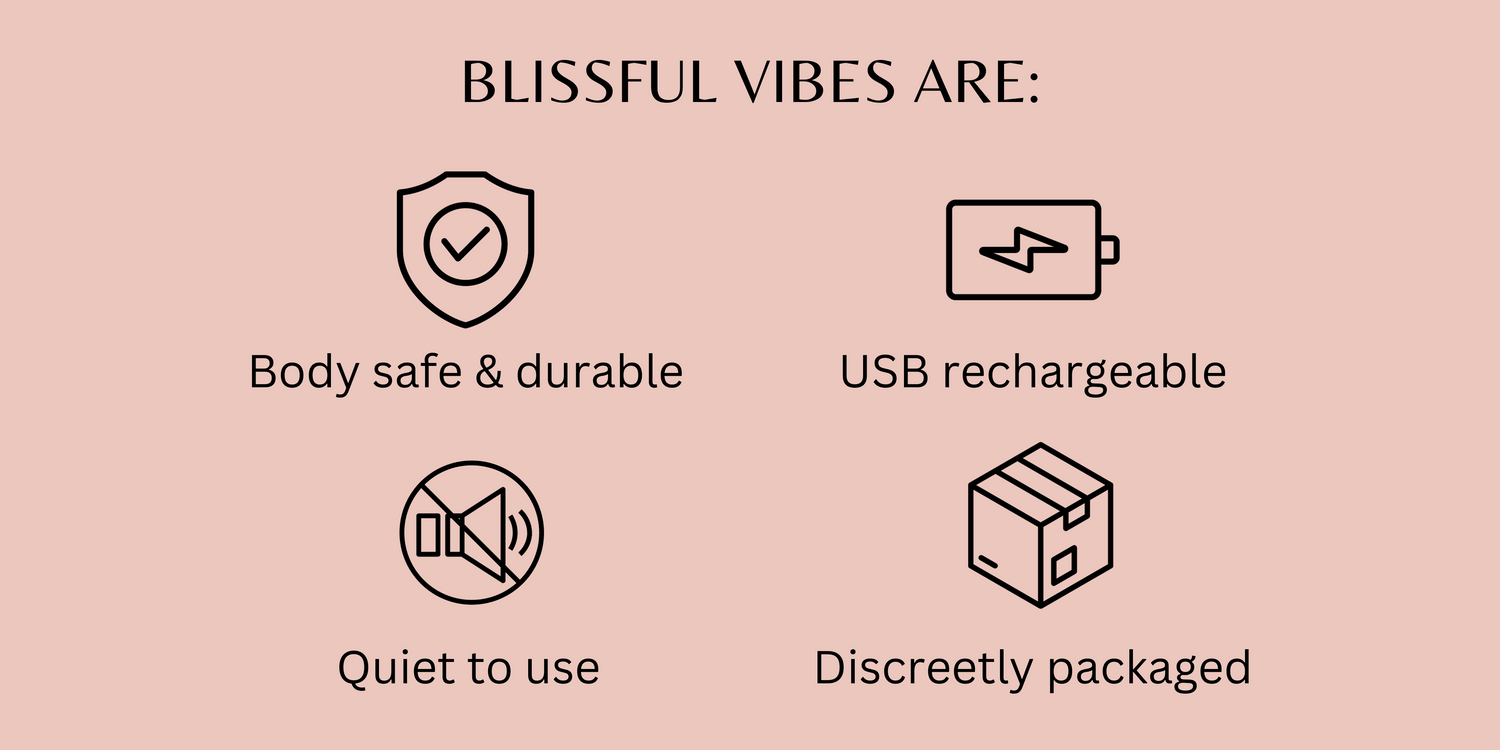 BLISSFUL VIBES ARE:

Body safe & durable

USB rechargeable

Quiet to use

Discreetly packaged